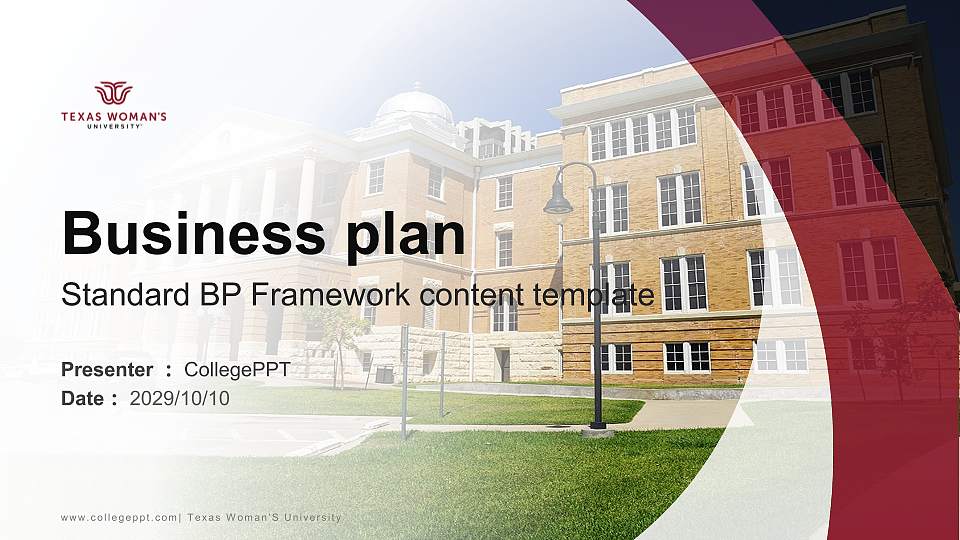 TEXAS WOMAN'S UNIVERSITY

Business plan

Standard BP Framework content template

Presenter ： CollegePPT

Date ： 2029/10/10

www.collegeppt.com| Texas Woman'S University